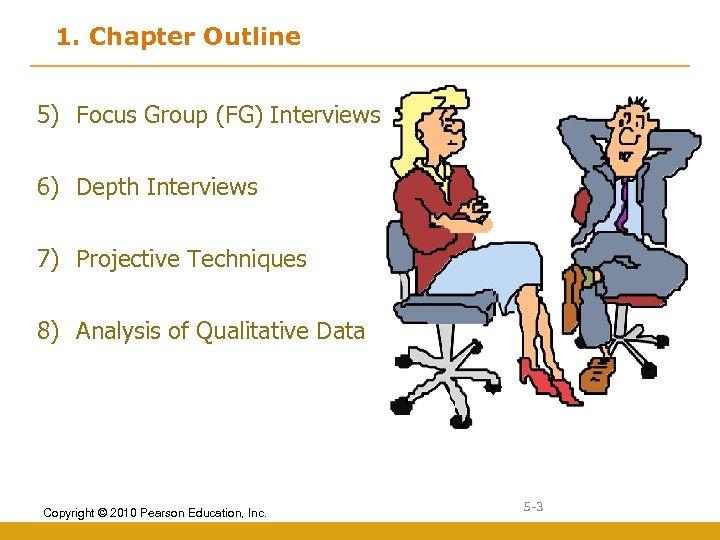 1. Chapter Outline

5) Focus Group (FG) Interviews

6) Depth Interviews

7) Projective Techniques

8) Analysis of Qualitative Data

Copyright © 2010 Pearson Education, Inc.

5-3